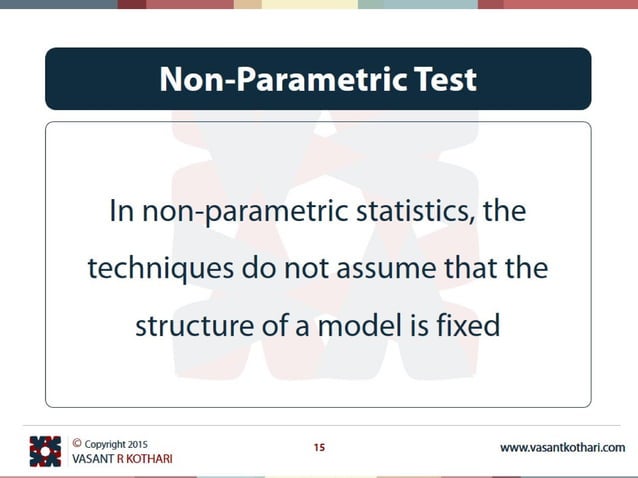 Non-Parametric Test

In non-parametric statistics, the techniques do not assume that the structure of a model is fixed

© Copyright 2015
VASANT R KOTHARI

15

www.vasantkothari.com